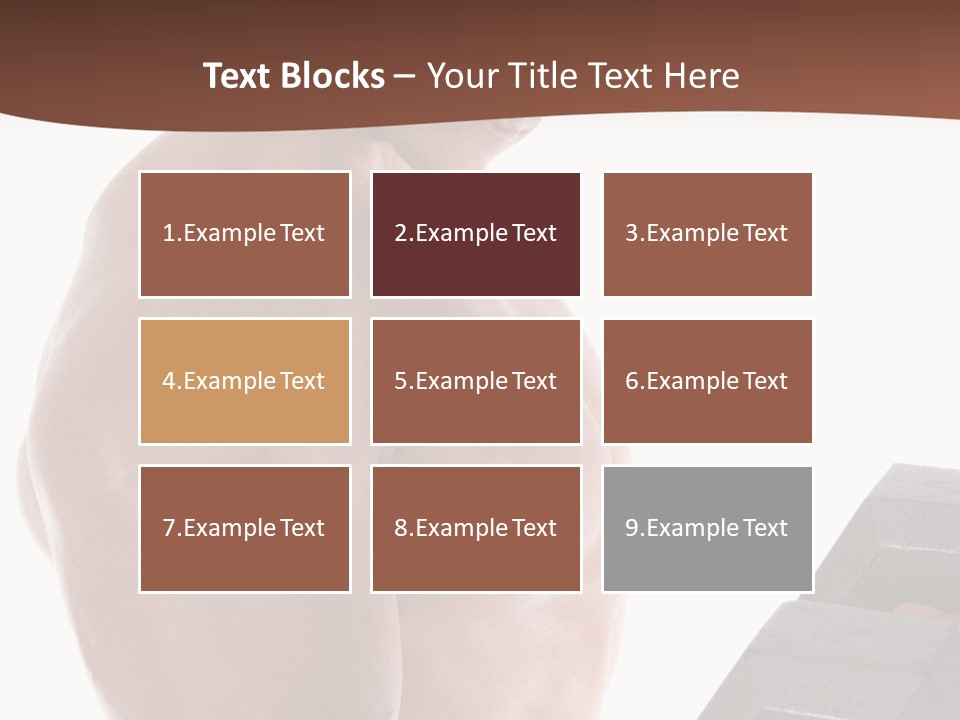 Text Blocks – Your Title Text Here

1.Example Text

2.Example Text

3.Example Text

4.Example Text

5.Example Text

6.Example Text

7.Example Text

8.Example Text

9.Example Text